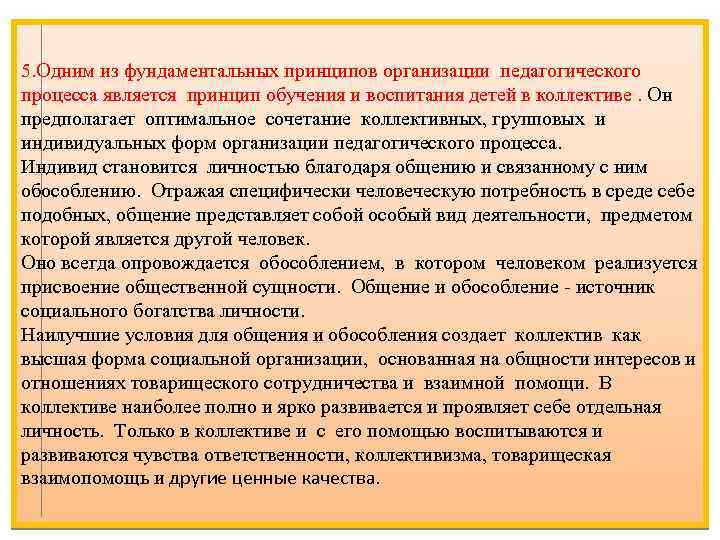 5.Одним из фундаментальных принципов организации педагогического процесса является принцип обучения и воспитания детей в коллективе . Он предполагает оптимальное сочетание коллективных, групповых и индивидуальных форм организации педагогического процесса.
Индивид становится личностью благодаря общению и связанному с ним обособлению. Отражая специфически человеческую потребность в среде себе подобных, общение представляет собой особый вид деятельности, предметом которой является другой человек.
Оно всегда опровождается обособлением, в котором человеком реализуется присвоение общественной сущности. Общение и обособление - источник социального богатства личности.
Наилучшие условия для общения и обособления создает коллектив как высшая форма социальной организации, основанная на общности интересов и отношениях товарищеского сотрудничества и взаимной помощи. В коллективе наиболее полно и ярко развивается и проявляет себе отдельная личность. Только в коллективе и с его помощью воспитываются и развиваются чувства ответственности, коллективизма, товарищеская взаимопомощь и другие ценные качества.